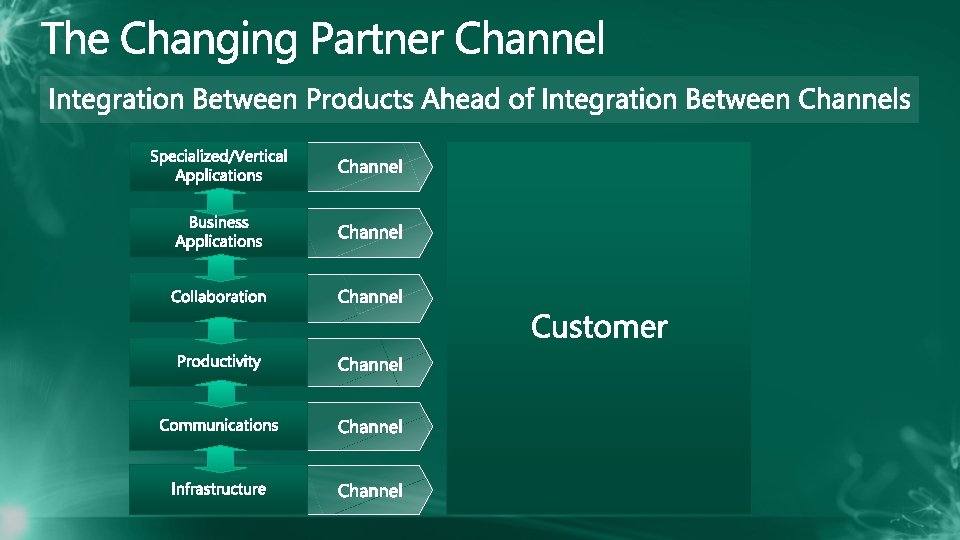 The Changing Partner Channel

Integration Between Products Ahead of Integration Between Channels

Specialized/Vertical Applications
Channel

Business Applications
Channel

Collaboration
Channel

Productivity
Channel

Communications
Channel

Infrastructure
Channel

Customer